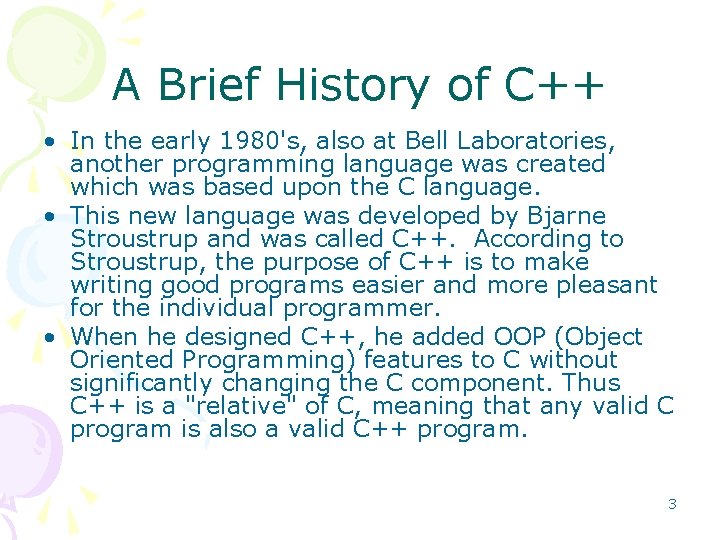 A Brief History of C++

• In the early 1980's, also at Bell Laboratories, another programming language was created which was based upon the C language.

• This new language was developed by Bjarne Stroustrup and was called C++. According to Stroustrup, the purpose of C++ is to make writing good programs easier and more pleasant for the individual programmer.

• When he designed C++, he added OOP (Object Oriented Programming) features to C without significantly changing the C component. Thus C++ is a "relative" of C, meaning that any valid C program is also a valid C++ program.

3